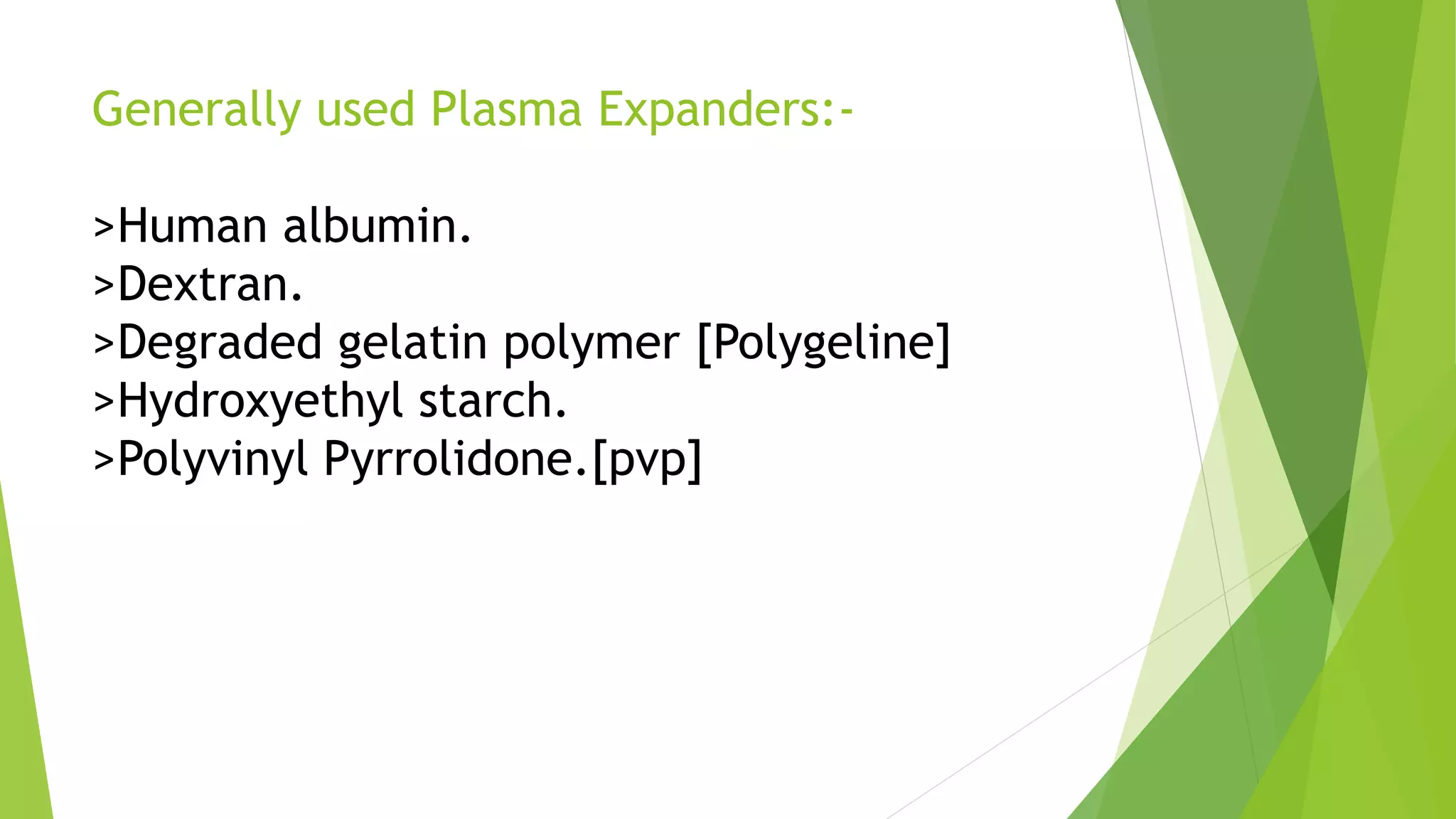 Generally used Plasma Expanders:-

>Human albumin.
>Dextran.
>Degraded gelatin polymer [Polygeline]
>Hydroxyethyl starch.
>Polyvinyl Pyrrolidone.[pvp]